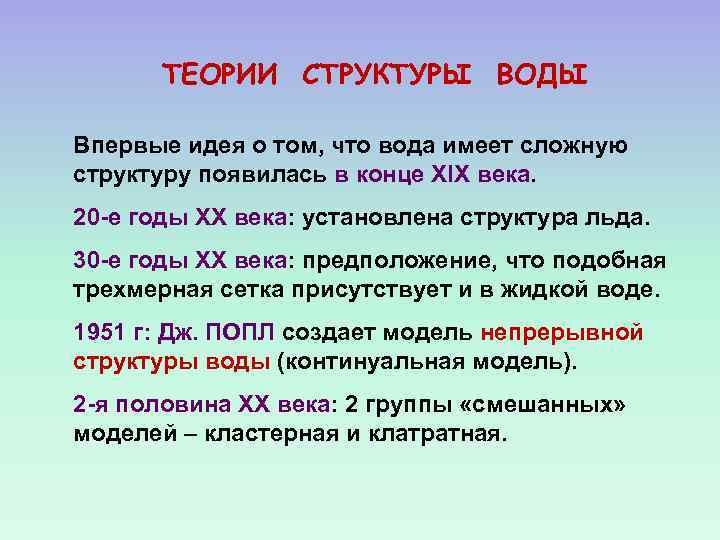 ТЕОРИИ СТРУКТУРЫ ВОДЫ

Впервые идея о том, что вода имеет сложную структуру появилась в конце XIX века.

20-е годы XX века: установлена структура льда.

30-е годы XX века: предположение, что подобная трехмерная сетка присутствует и в жидкой воде.

1951 г: Дж. ПОПЛ создает модель непрерывной структуры воды (континуальная модель).

2-я половина XX века: 2 группы «смешанных» моделей – кластерная и клатратная.